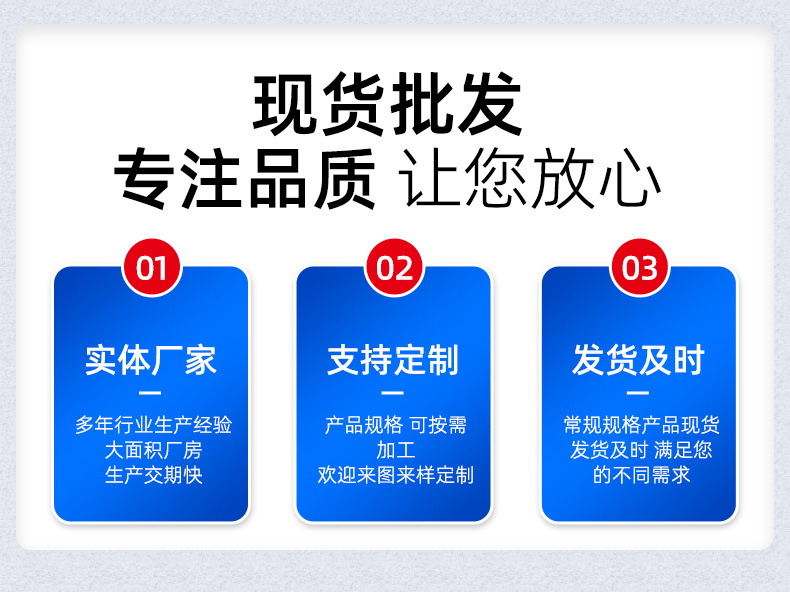 现货批发
专注品质 让您放心

01
实体厂家
多年行业生产经验
大面积厂房
生产交期快

02
支持定制
产品规格 可按需加工
欢迎来图来样定制

03
发货及时
常规规格产品现货
发货及时 满足您的不同需求